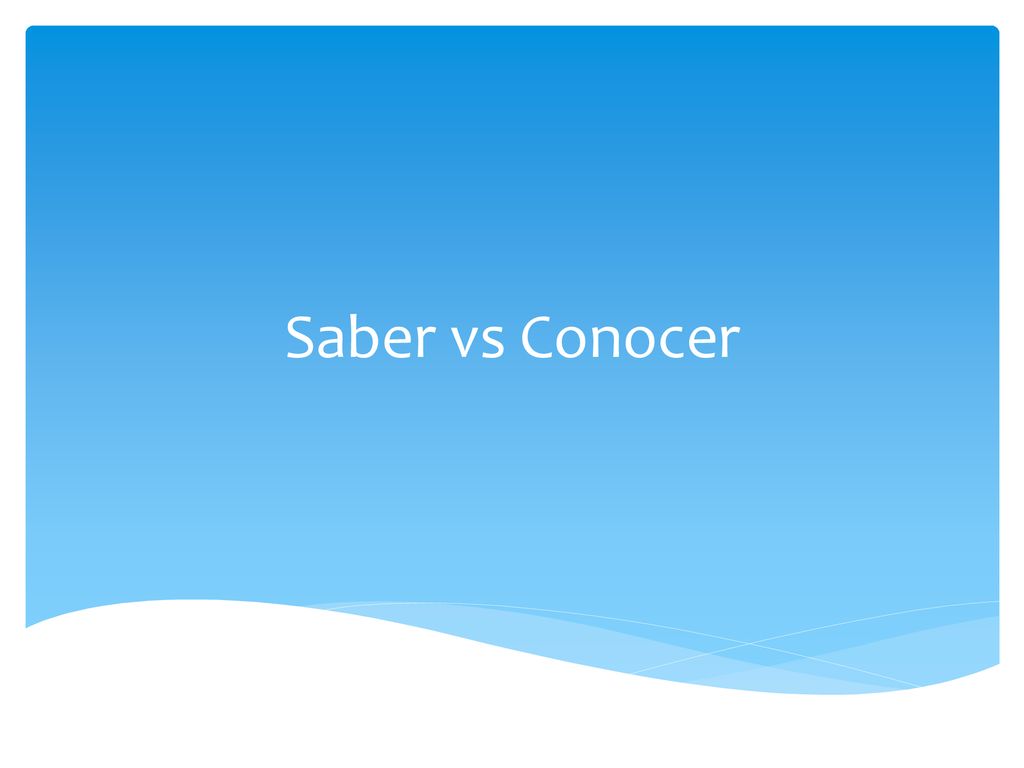 Saber vs Conocer